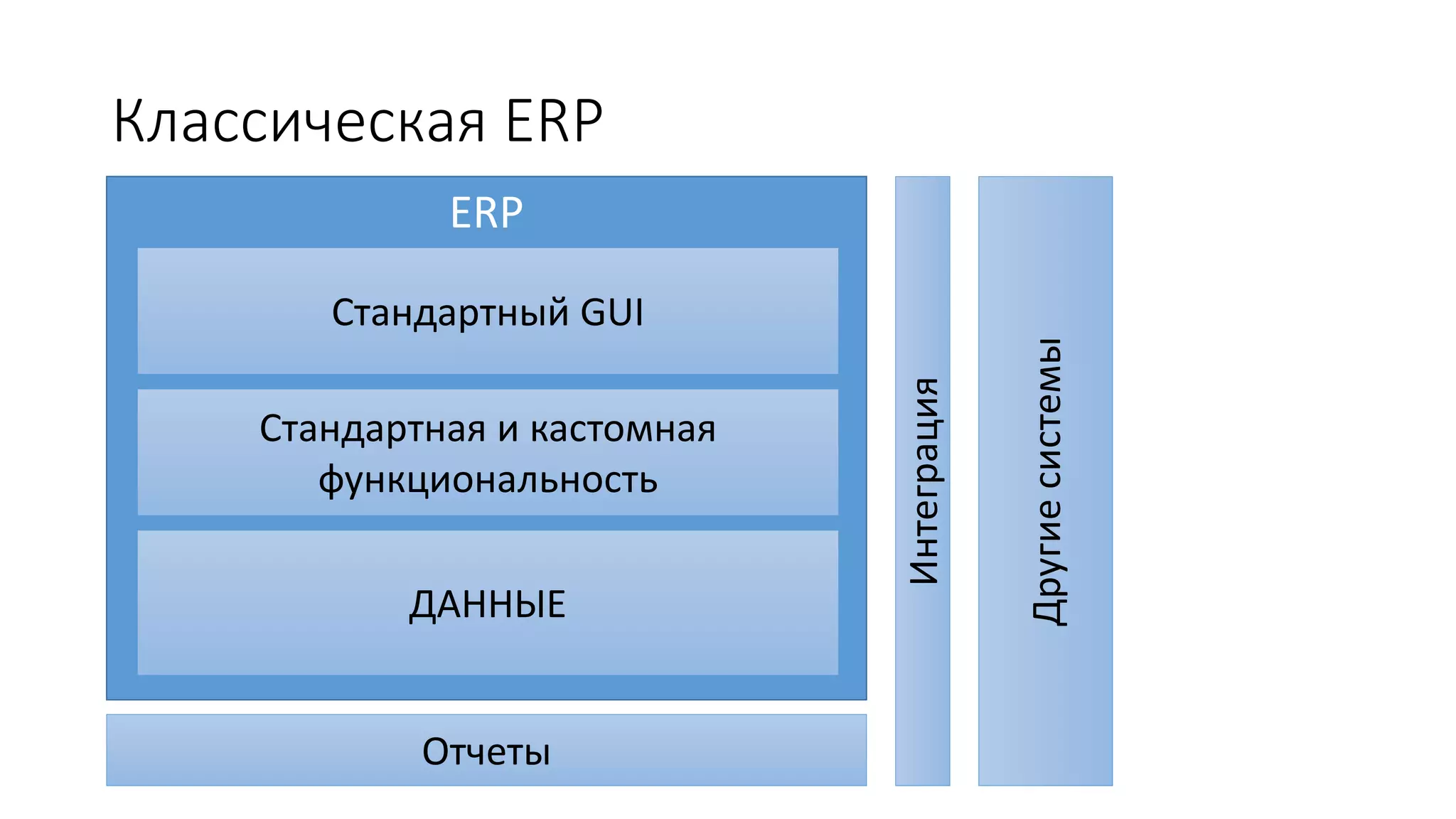 Классическая ERP

ERP

Стандартный GUI

Стандартная и кастомная функциональность

ДАННЫЕ

Отчеты

Интеграция

Другие системы